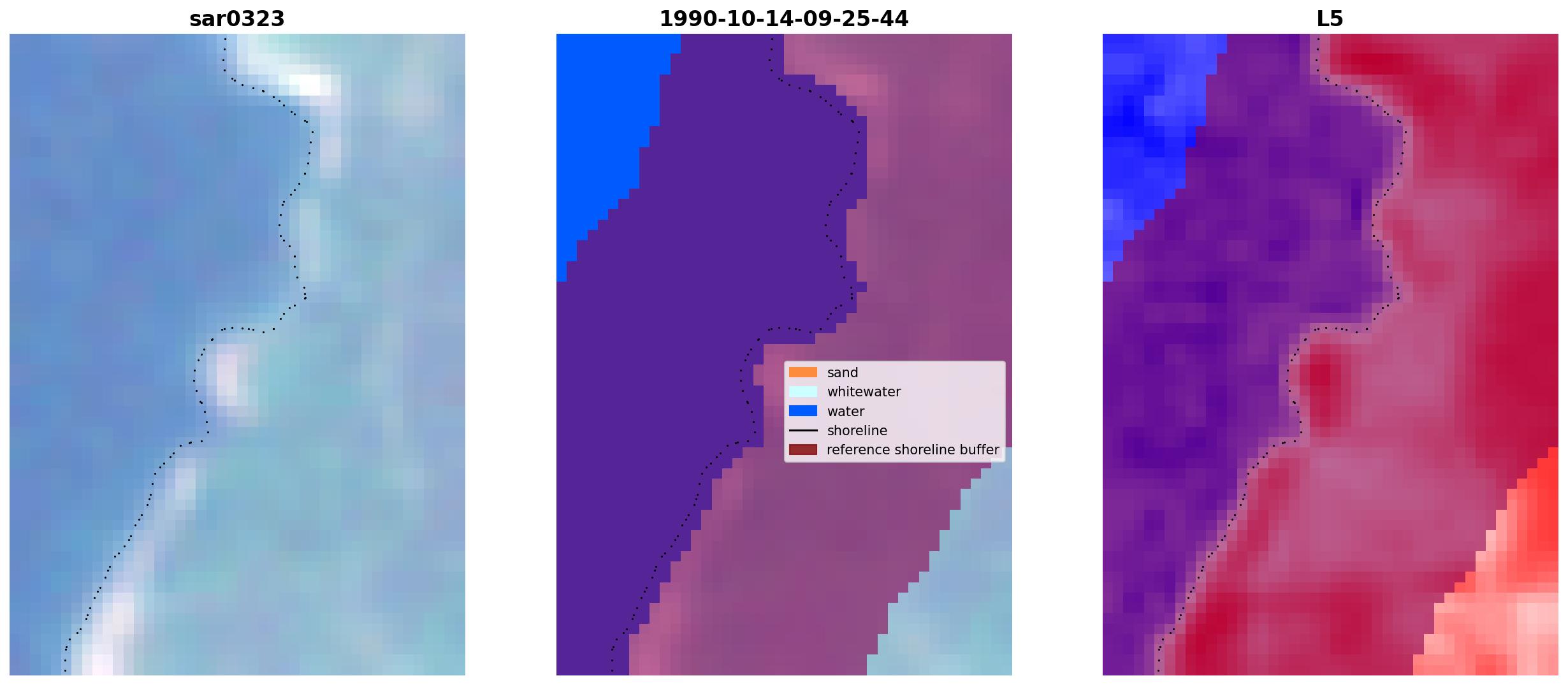 sar0323

1990-10-14-09-25-44

sand
whitewater
water
shoreline
reference shoreline buffer

L5